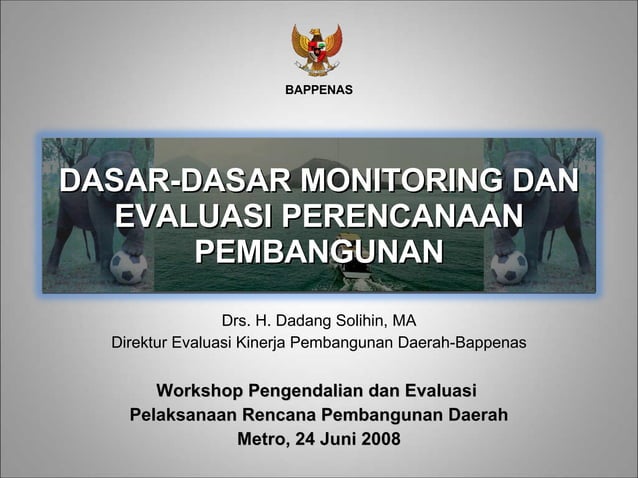 BAPPENAS

DASAR-DASAR MONITORING DAN EVALUASI PERENCANAAN PEMBANGUNAN

Drs. H. Dadang Solihin, MA
Direktur Evaluasi Kinerja Pembangunan Daerah-Bappenas

Workshop Pengendalian dan Evaluasi
Pelaksanaan Rencana Pembangunan Daerah
Metro, 24 Juni 2008